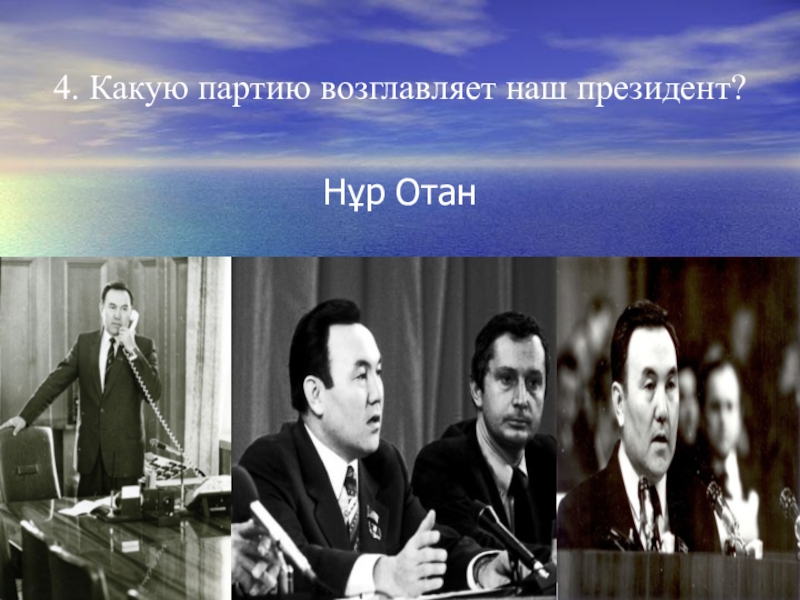 4. Какую партию возглавляет наш президент?

Нұр Отан